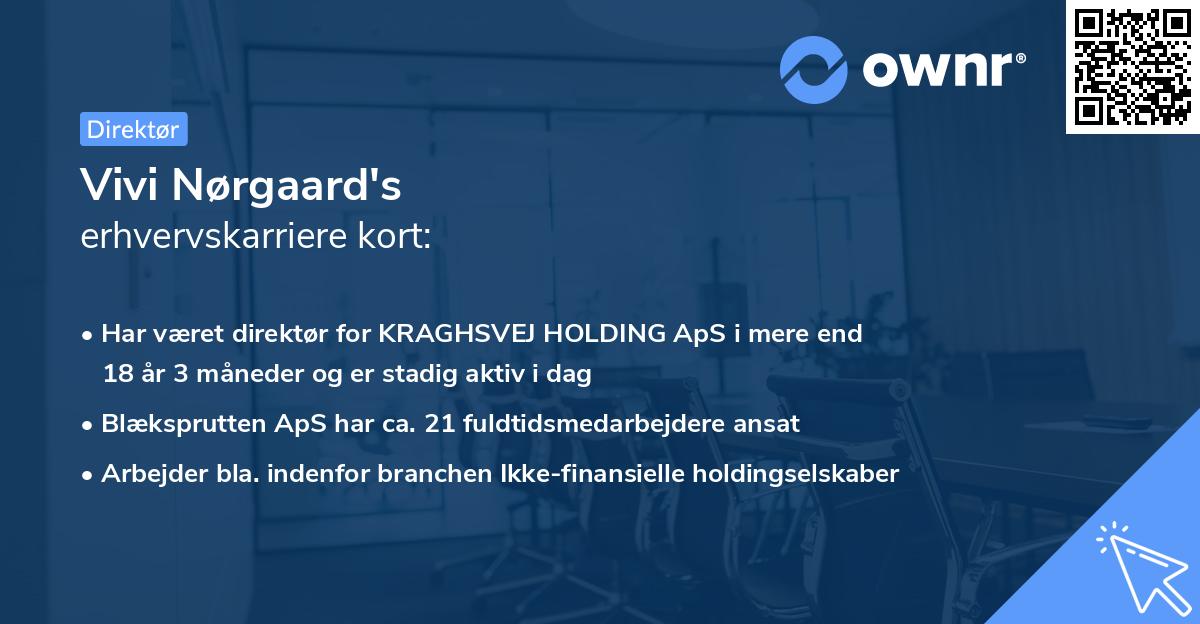 ownr®

Direktør

Vivi Nørgaard's
erhvervskarriere kort:

• Har været direktør for KRAGHSVEJ HOLDING ApS i mere end 18 år 3 måneder og er stadig aktiv i dag

• Blæksprutten ApS har ca. 21 fuldtidsmedarbejdere ansat

• Arbejder bla. indenfor branchen Ikke-finansielle holdingselskaber